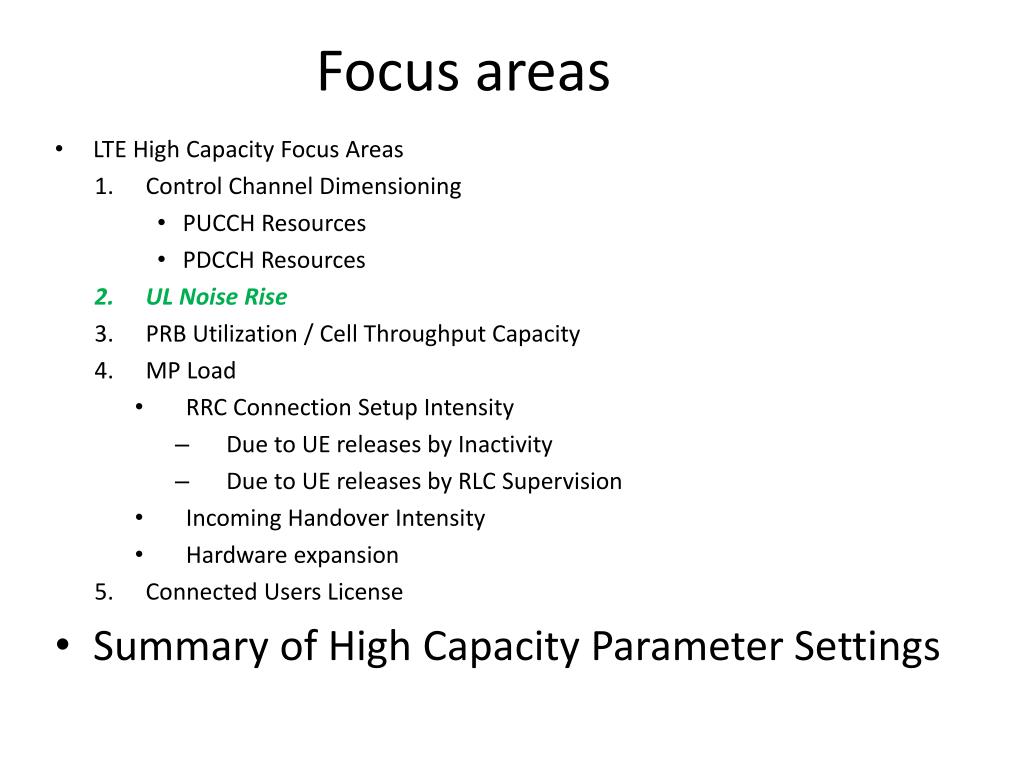 Focus areas

• LTE High Capacity Focus Areas
1. Control Channel Dimensioning
• PUCCH Resources
• PDCCH Resources
2. UL Noise Rise
3. PRB Utilization / Cell Throughput Capacity
4. MP Load
• RRC Connection Setup Intensity
– Due to UE releases by Inactivity
– Due to UE releases by RLC Supervision
• Incoming Handover Intensity
• Hardware expansion
5. Connected Users License

• Summary of High Capacity Parameter Settings